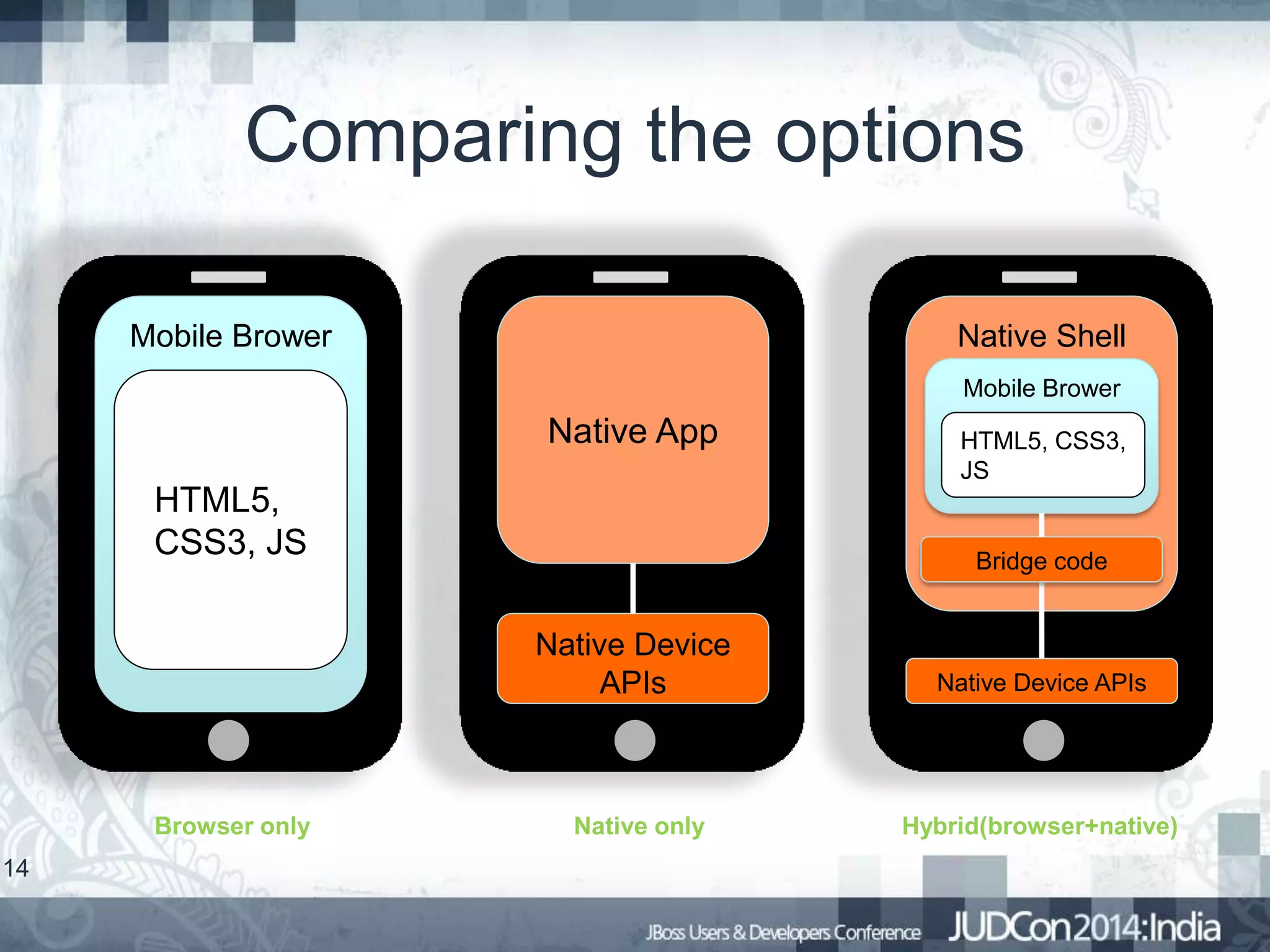 Comparing the options

Mobile Brower

HTML5, CSS3, JS

Native App

Native Device APIs

Native Shell

Mobile Brower

HTML5, CSS3, JS

Bridge code

Native Device APIs

Browser only

Native only

Hybrid(browser+native)

14

JBoss Users & Developers Conference JUDCon2014:India